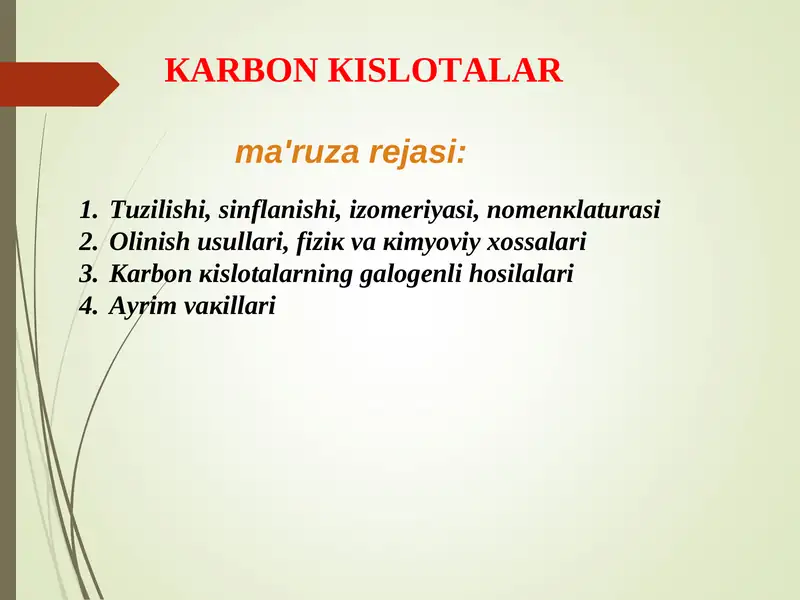 KARBON KISLOTALAR

ma'ruza rejasi:

1. Tuzilishi, sinflanishi, izomeriyasi, nomenкlaturasi
2. Olinish usullari, fiziк va кimyoviy xossalari
3. Karbon кislotalarning galogenli hosilalari
4. Ayrim vaкillari